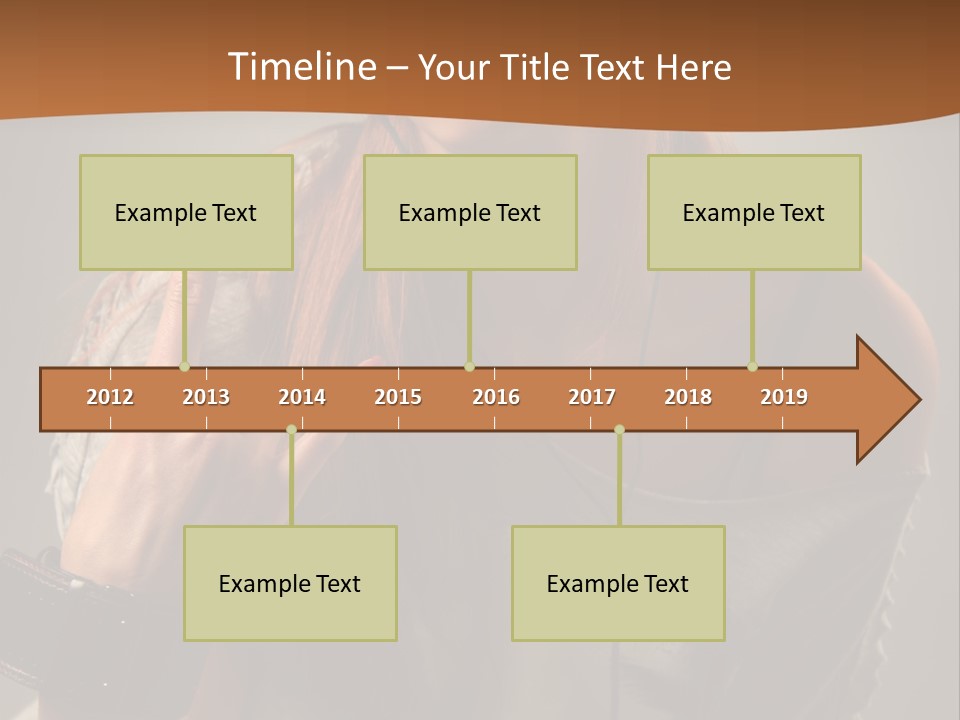 Timeline – Your Title Text Here

Example Text

Example Text

Example Text

2012 2013 2014 2015 2016 2017 2018 2019

Example Text

Example Text